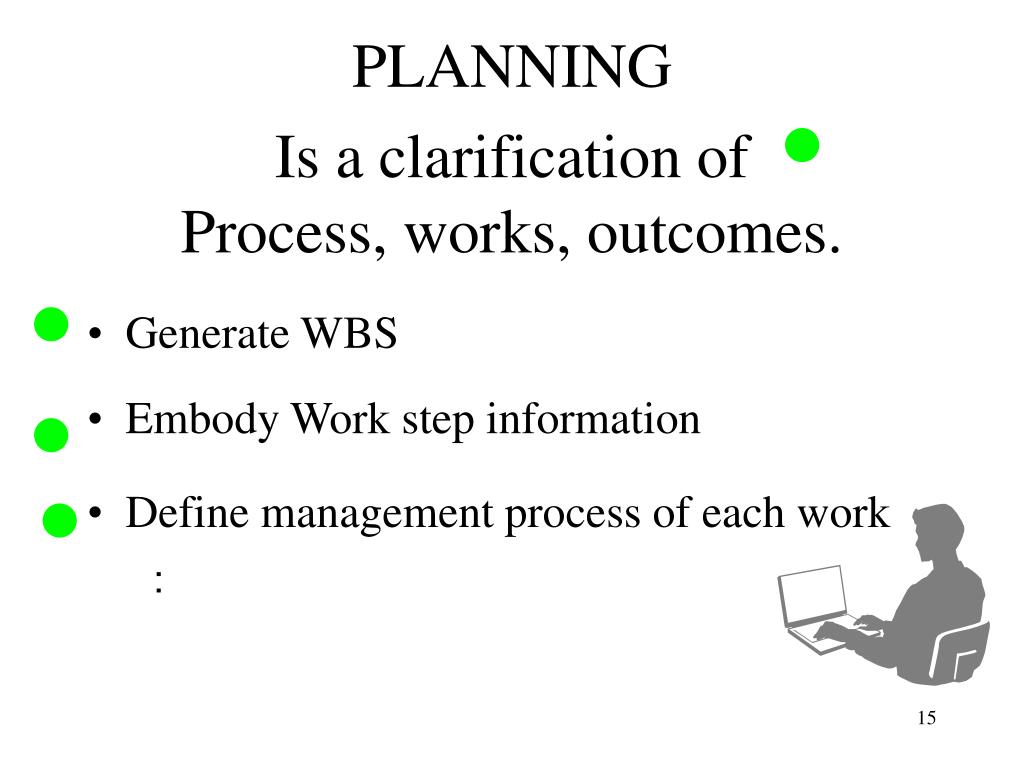 PLANNING

Is a clarification of
Process, works, outcomes.

• Generate WBS
• Embody Work step information
• Define management process of each work
:

15